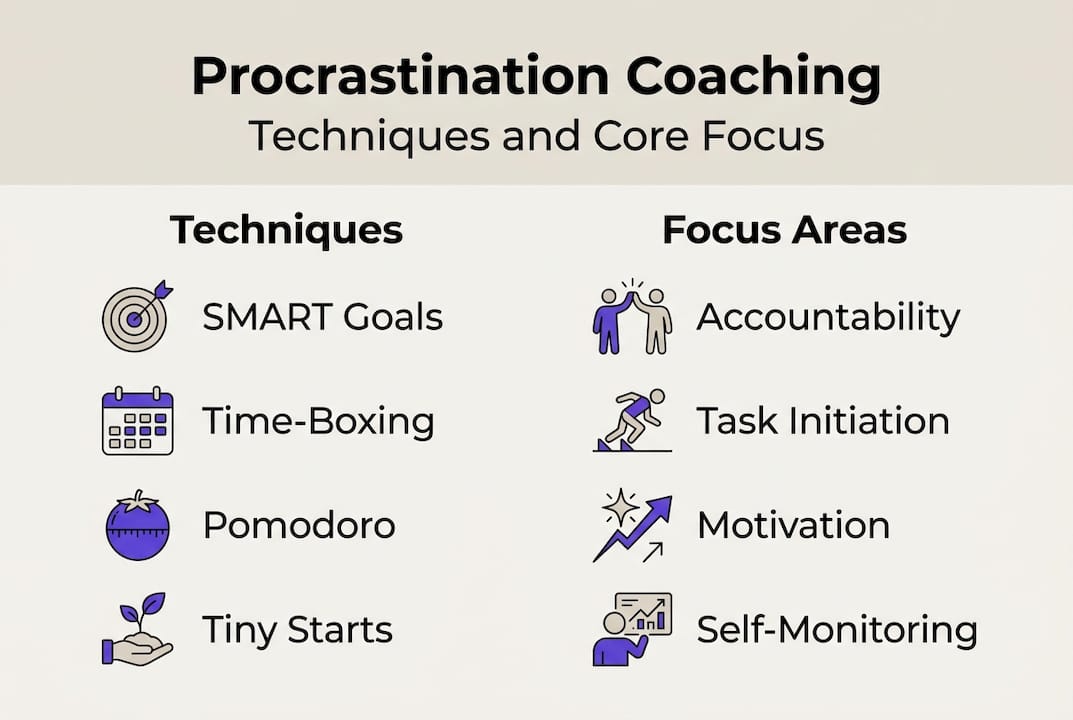 Procrastination Coaching
Techniques and Core Focus

Techniques

SMART Goals

Time-Boxing

Pomodoro

Tiny Starts

Focus Areas

Accountability

Task Initiation

Motivation

Self-Monitoring